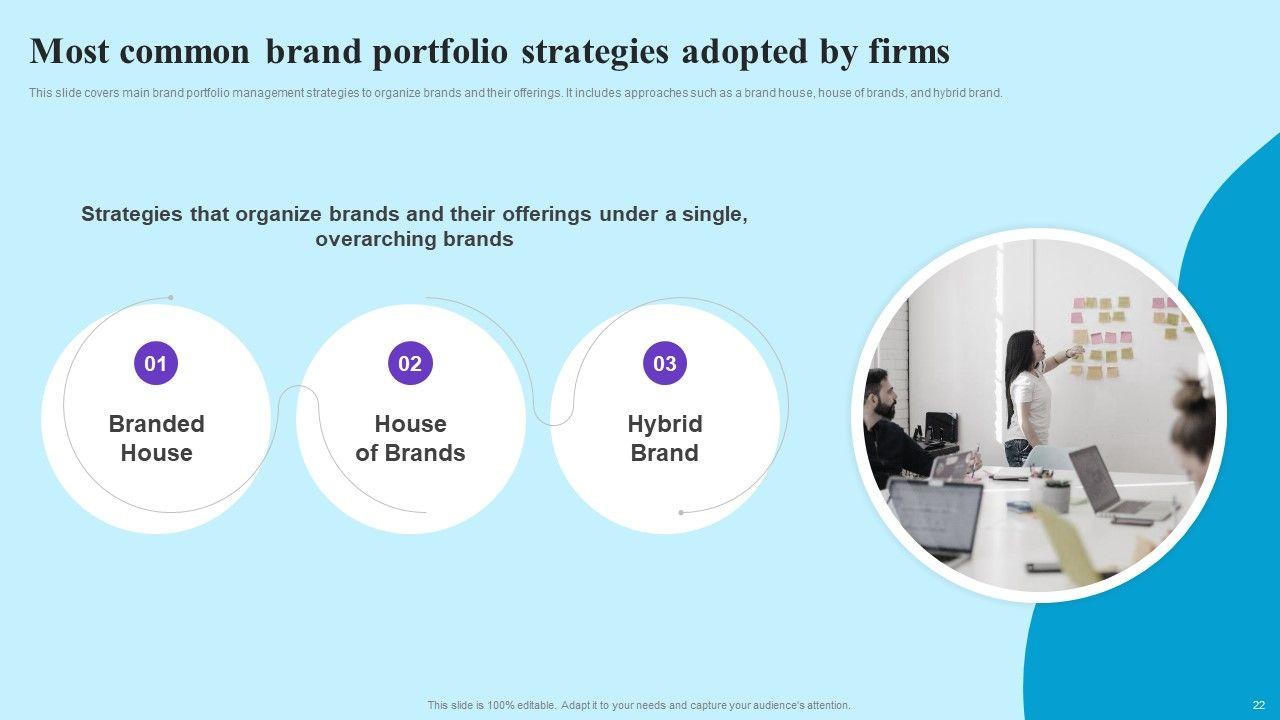 Most common brand portfolio strategies adopted by firms

This slide covers main brand portfolio management strategies to organize brands and their offerings. It includes approaches such as a brand house, house of brands, and hybrid brand.

Strategies that organize brands and their offerings under a single, overarching brands

01
Branded House

02
House of Brands

03
Hybrid Brand

This slide is 100% editable. Adapt it to your needs and capture your audience's attention.

22